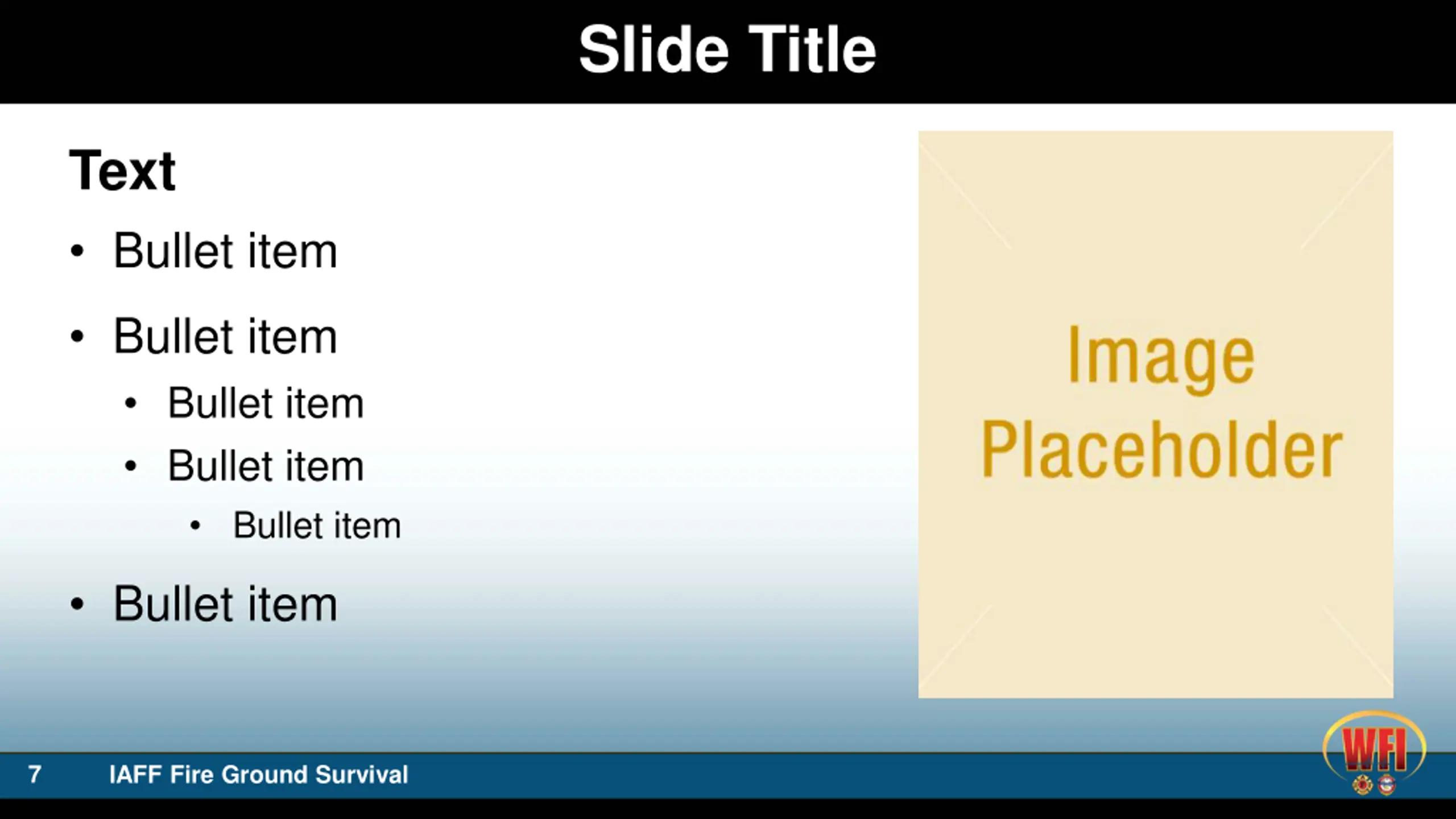 Slide Title

Text

• Bullet item

• Bullet item

• Bullet item

• Bullet item

• Bullet item

• Bullet item

Image Placeholder

7 IAFF Fire Ground Survival

WFI